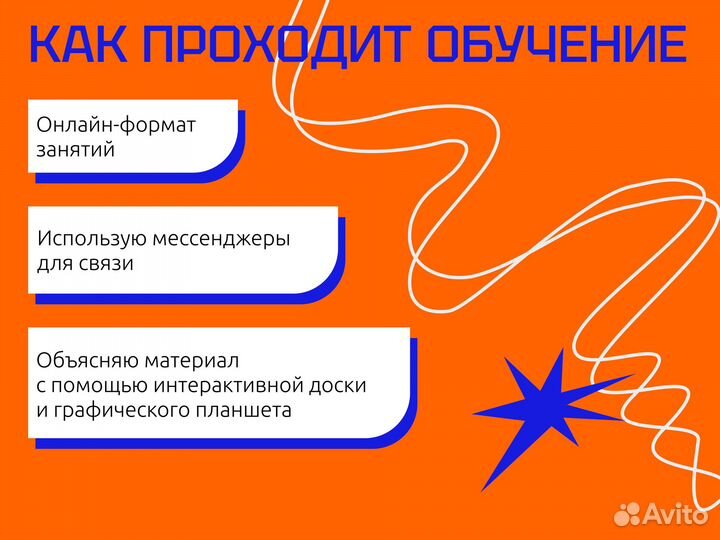 КАК ПРОХОДИТ ОБУЧЕНИЕ

Онлайн-формат занятий

Использую мессенджеры для связи

Объясняю материал с помощью интерактивной доски и графического планшета

Avito